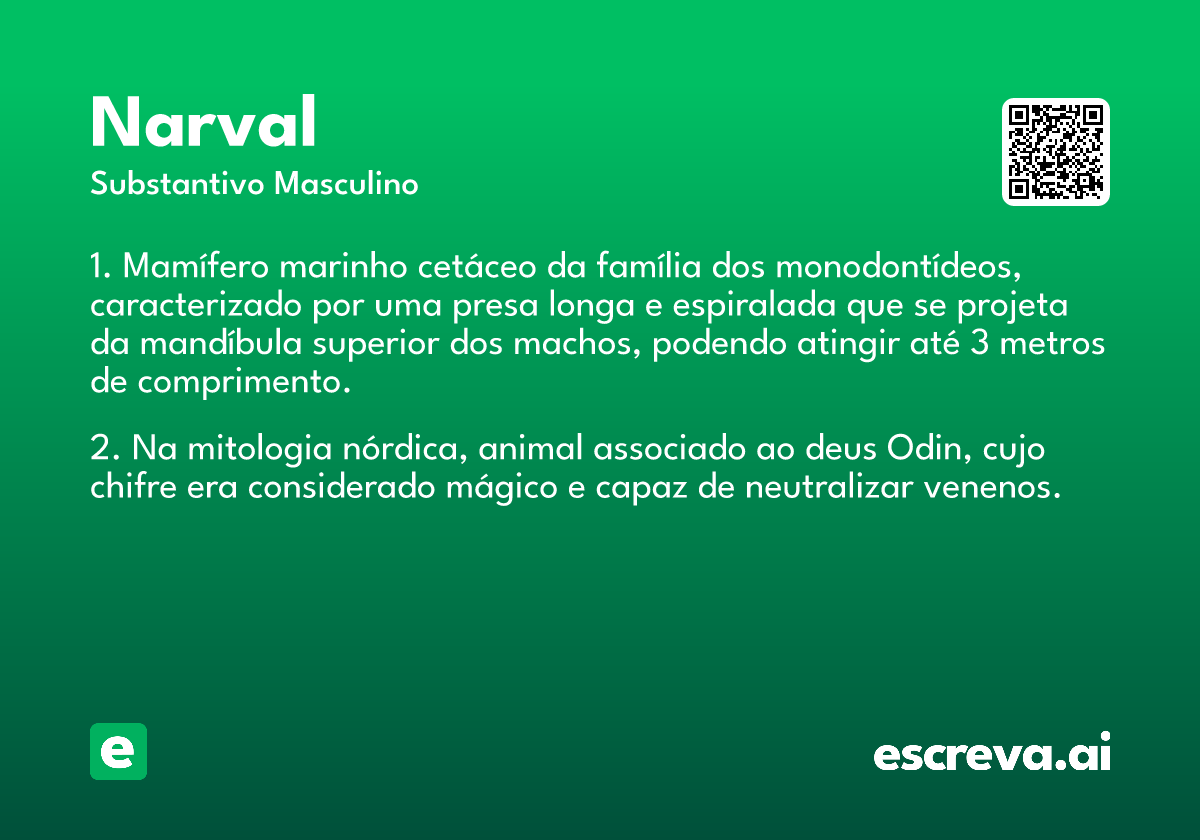 Narval
Substantivo Masculino

1. Mamífero marinho cetáceo da família dos monodontídeos, caracterizado por uma presa longa e espiralada que se projeta da mandíbula superior dos machos, podendo atingir até 3 metros de comprimento.

2. Na mitologia nórdica, animal associado ao deus Odin, cujo chifre era considerado mágico e capaz de neutralizar venenos.

e

escreva.ai